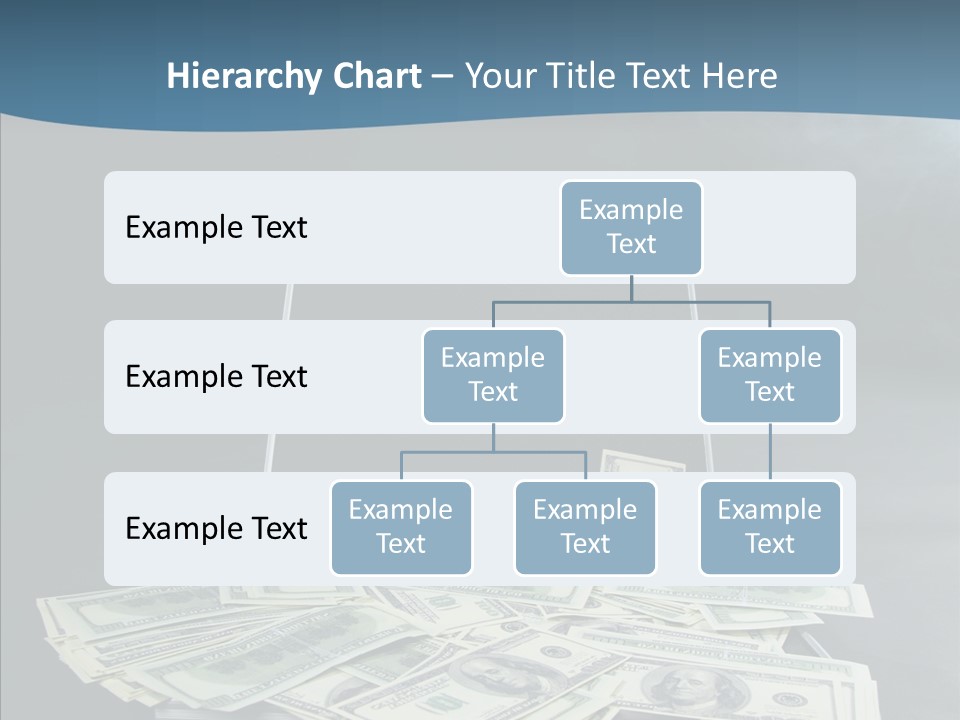 Hierarchy Chart – Your Title Text Here

Example Text

Example Text

Example Text

Example Text

Example Text

Example Text

Example Text

Example Text

Example Text